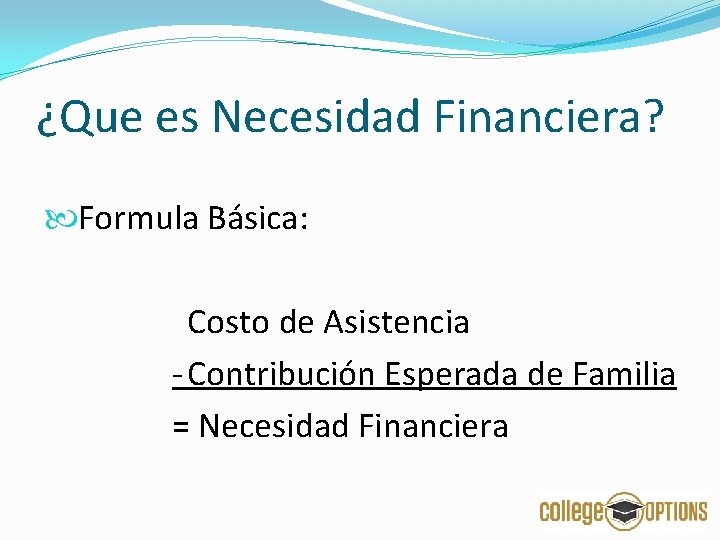 ¿Que es Necesidad Financiera?

Formula Básica:

Costo de Asistencia
- Contribución Esperada de Familia
= Necesidad Financiera

college OPTIONS